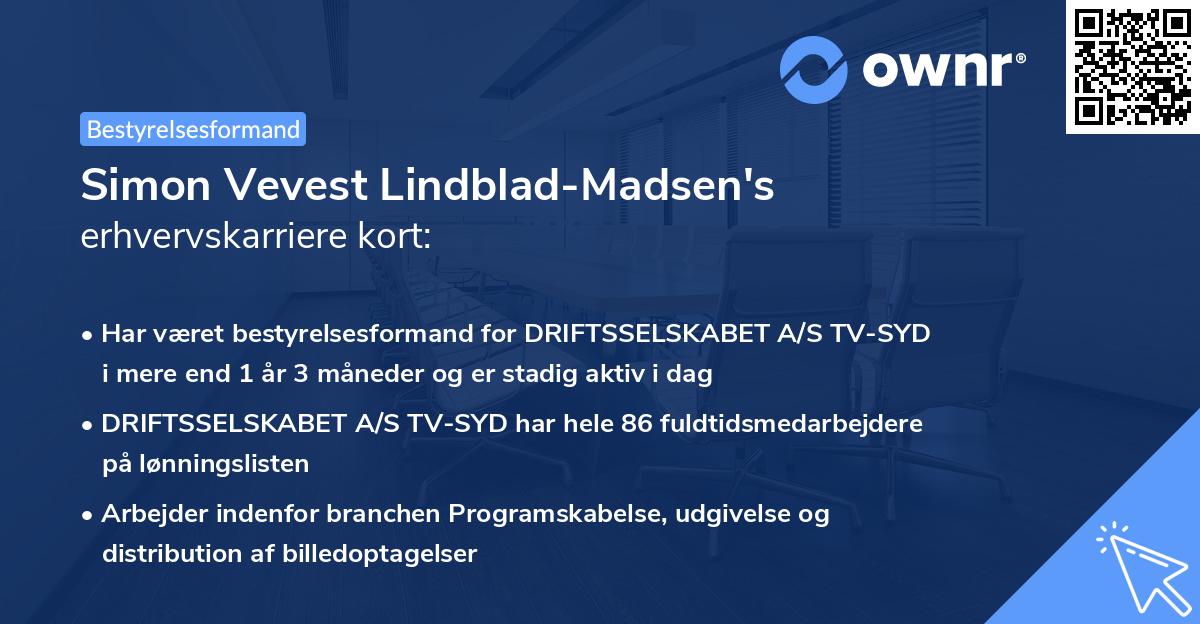 ownr®

Bestyrelsesformand

Simon Vevest Lindblad-Madsen's erhvervskarriere kort:

• Har været bestyrelsesformand for DRIFTSSELSKABET A/S TV-SYD i mere end 1 år 3 måneder og er stadig aktiv i dag

• DRIFTSSELSKABET A/S TV-SYD har hele 86 fuldtidsmedarbejdere på lønningslisten

• Arbejder indenfor branchen Programskabelse, udgivelse og distribution af billedoptagelser